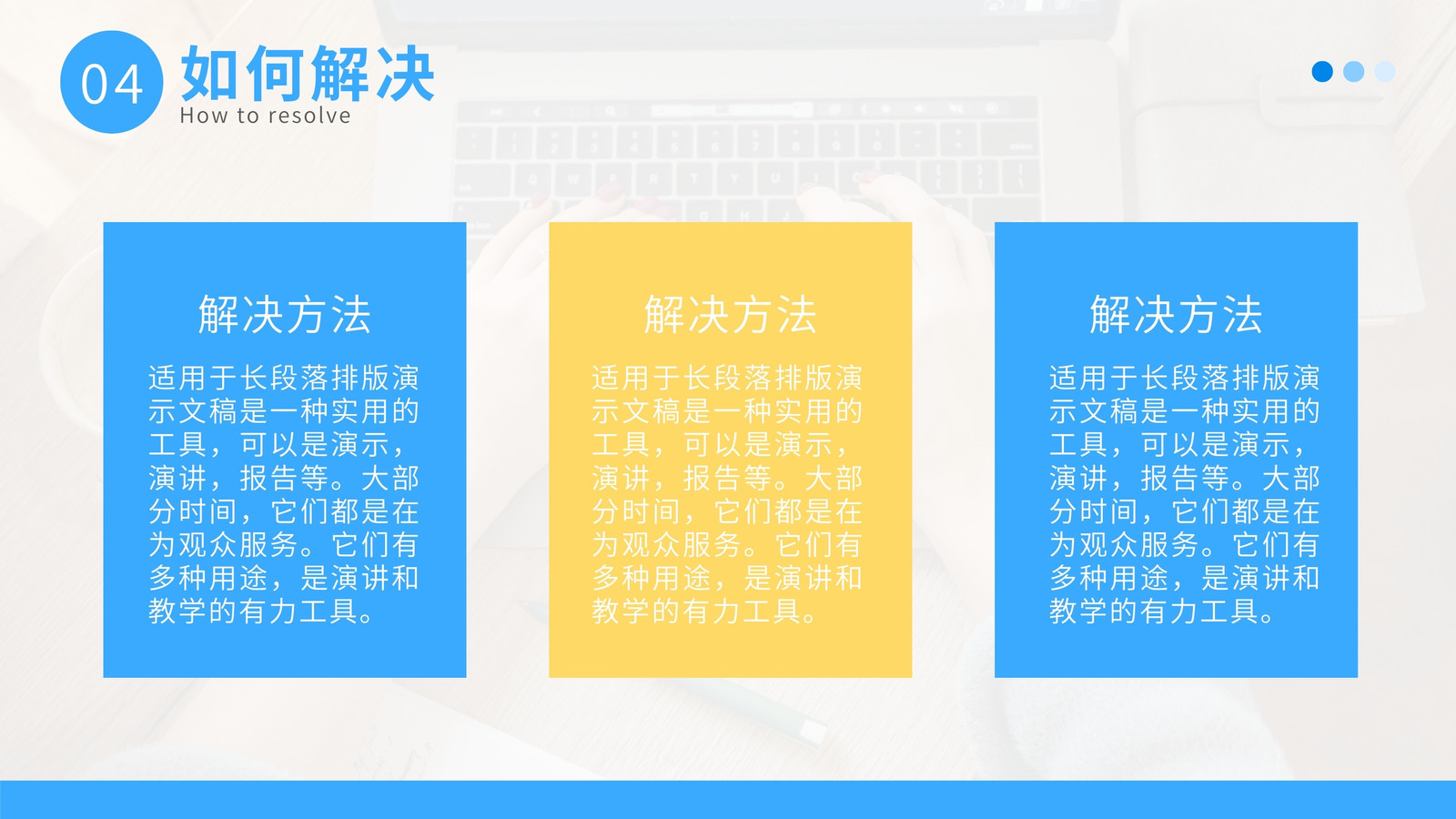 04 如何解决
How to resolve

解决方法

适用于长段落排版演示文稿是一种实用的工具，可以是演示，演讲，报告等。大部分时间，它们都是在为观众服务。它们有多种用途，是演讲和教学的有力工具。

解决方法

适用于长段落排版演示文稿是一种实用的工具，可以是演示，演讲，报告等。大部分时间，它们都是在为观众服务。它们有多种用途，是演讲和教学的有力工具。

解决方法

适用于长段落排版演示文稿是一种实用的工具，可以是演示，演讲，报告等。大部分时间，它们都是在为观众服务。它们有多种用途，是演讲和教学的有力工具。